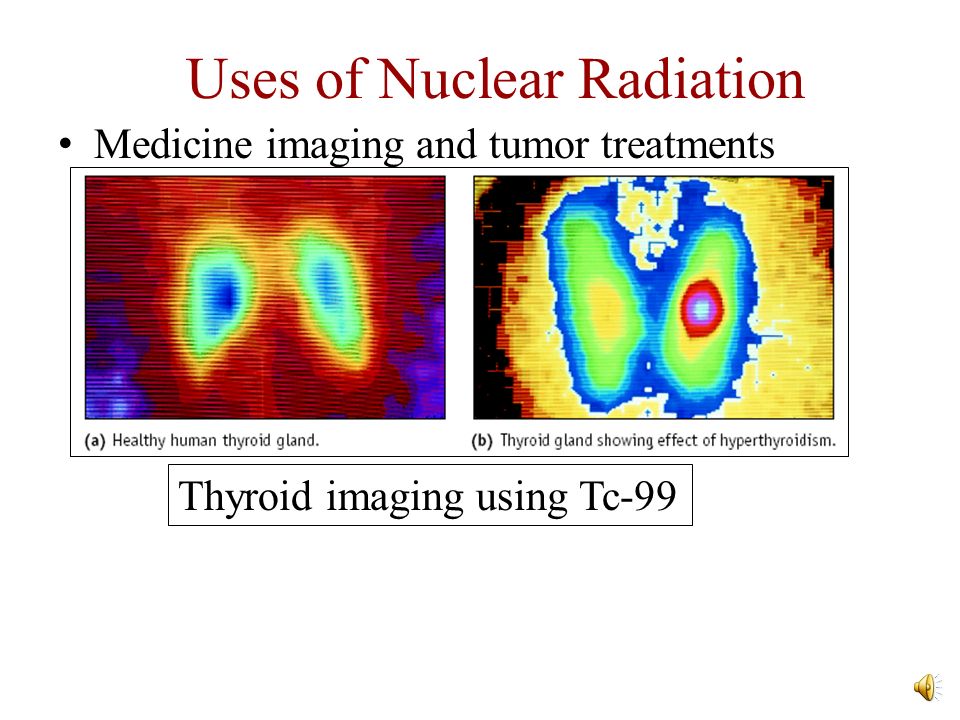 Uses of Nuclear Radiation

• Medicine imaging and tumor treatments

(a) Healthy human thyroid gland.

(b) Thyroid gland showing effect of hyperthyroidism.

Thyroid imaging using Tc-99